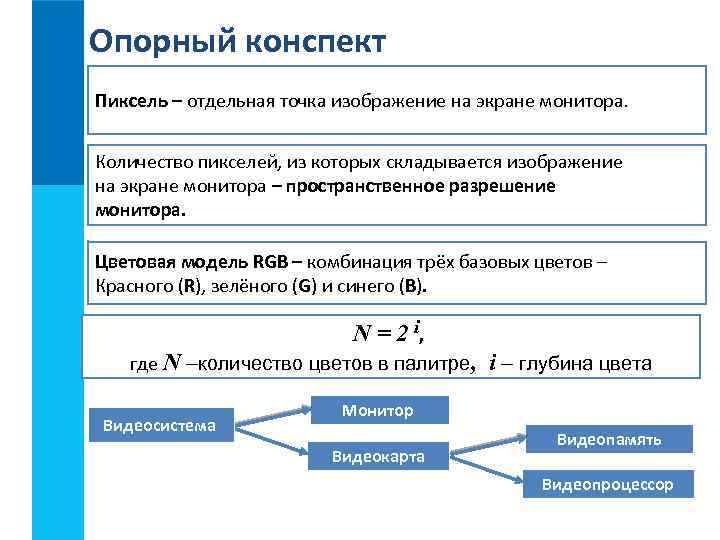 Опорный конспект

Пиксель – отдельная точка изображение на экране монитора.

Количество пикселей, из которых складывается изображение на экране монитора – пространственное разрешение монитора.

Цветовая модель RGB – комбинация трёх базовых цветов – Красного (R), зелёного (G) и синего (B).

$N = 2^i$,
где $N$ –количество цветов в палитре, $i$ – глубина цвета

Видеосистема
Монитор
Видеокарта
Видеопамять
Видеопроцессор